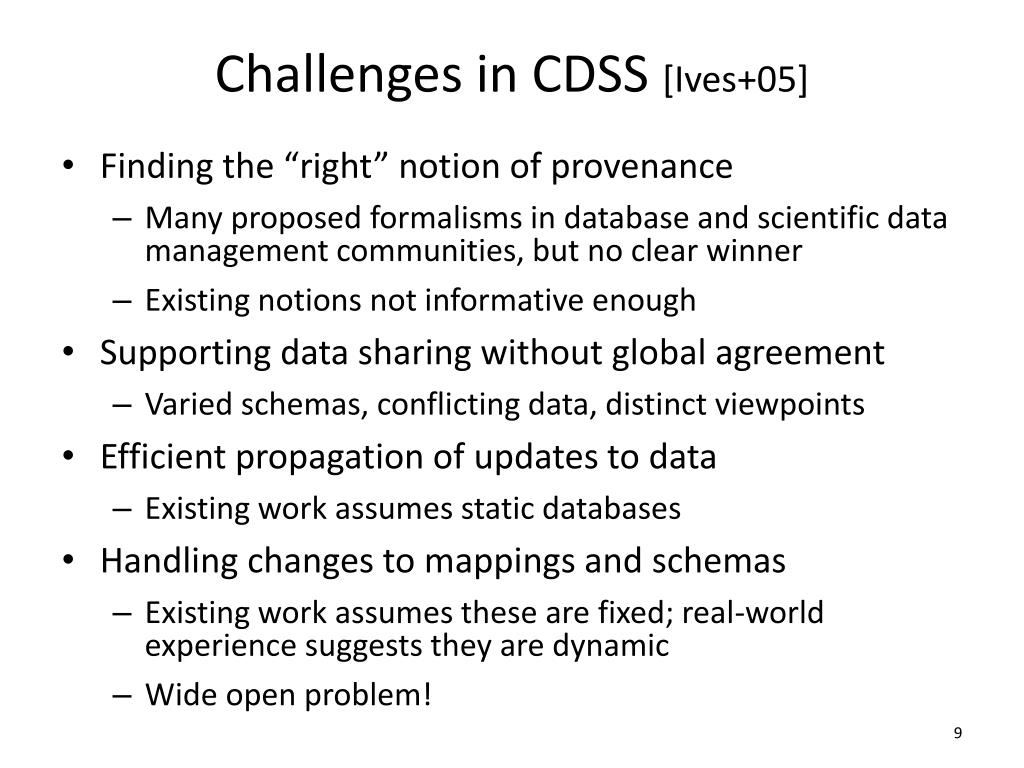 Challenges in CDSS [Ives+05]

• Finding the “right” notion of provenance
– Many proposed formalisms in database and scientific data management communities, but no clear winner
– Existing notions not informative enough
• Supporting data sharing without global agreement
– Varied schemas, conflicting data, distinct viewpoints
• Efficient propagation of updates to data
– Existing work assumes static databases
• Handling changes to mappings and schemas
– Existing work assumes these are fixed; real-world experience suggests they are dynamic
– Wide open problem!

9